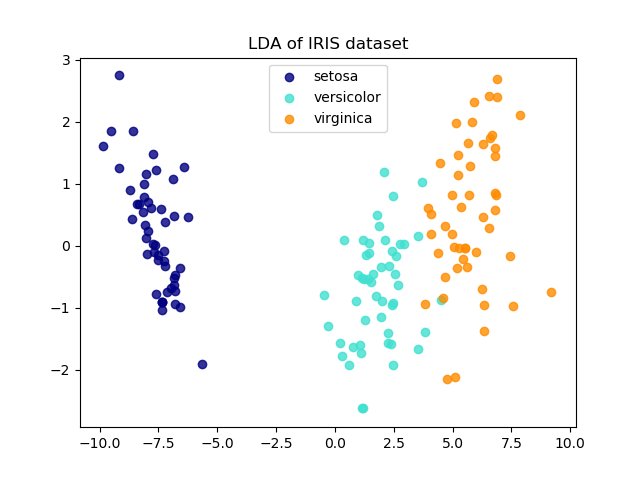 LDA of IRIS dataset

setosa
versicolor
virginica

3
2
1
0
−1
−2

−10.0
−7.5
−5.0
−2.5
0.0
2.5
5.0
7.5
10.0